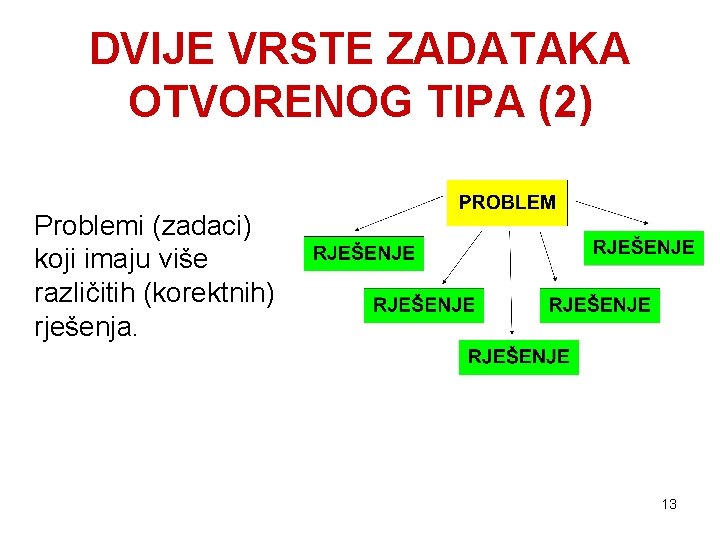 DVIJE VRSTE ZADATAKA OTVORENOG TIPA (2)

Problemi (zadaci) koji imaju više različitih (korektnih) rješenja.

PROBLEM

RJEŠENJE

RJEŠENJE

RJEŠENJE

RJEŠENJE

RJEŠENJE

13